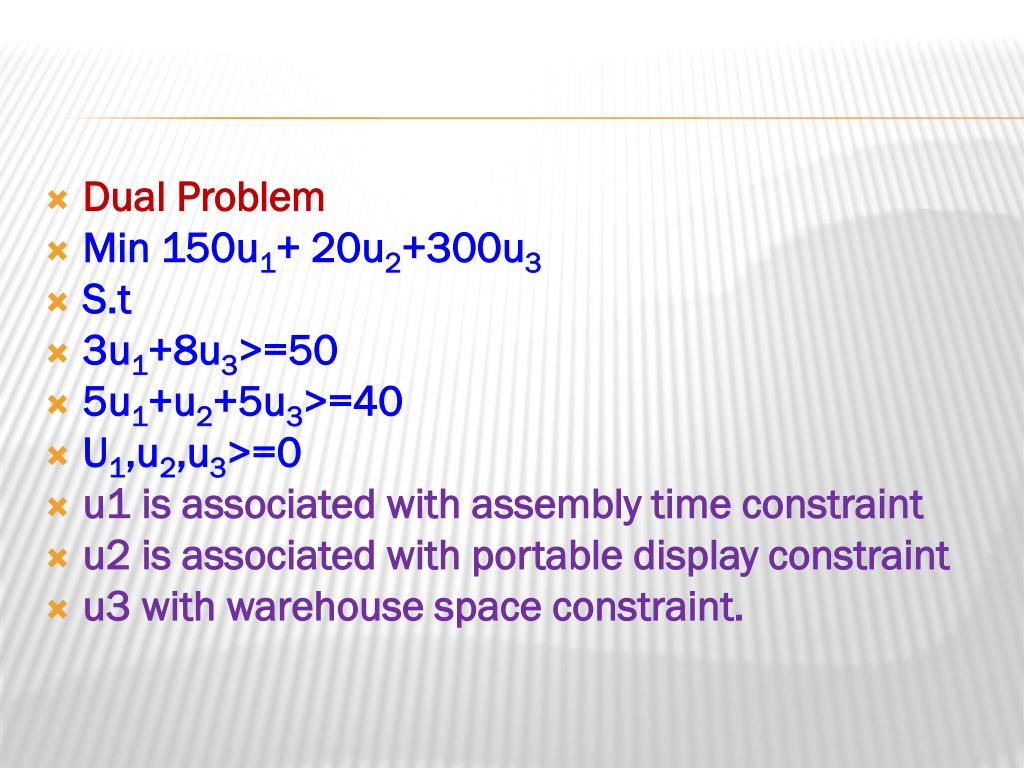 Dual Problem
Min $150u_1+ 20u_2+300u_3$
S.t
$3u_1+8u_3>=50$
$5u_1+u_2+5u_3>=40$
$U_1,u_2,u_3>=0$
u1 is associated with assembly time constraint
u2 is associated with portable display constraint
u3 with warehouse space constraint.